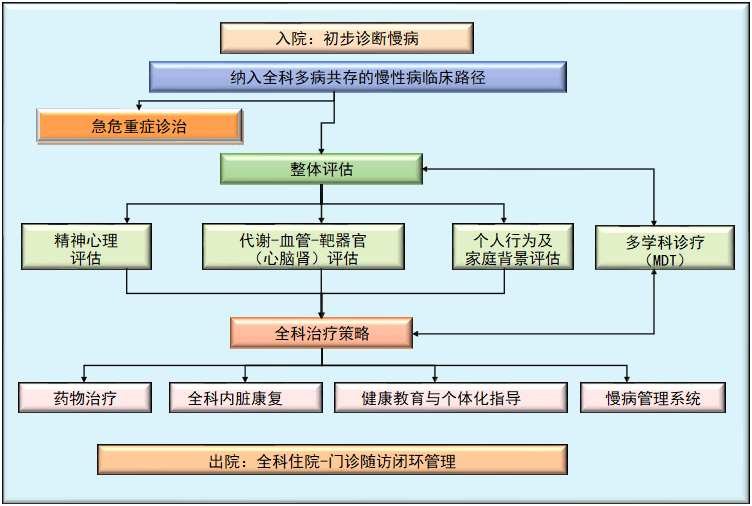 入院：初步诊断慢病

纳入全科多病共存的慢性病临床路径

急危重症诊治

整体评估

精神心理评估

代谢-血管-靶器官（心脑肾）评估

个人行为及家庭背景评估

多学科诊疗（MDT）

全科治疗策略

药物治疗

全科内脏康复

健康教育与个体化指导

慢病管理系统

出院：全科住院-门诊随访闭环管理